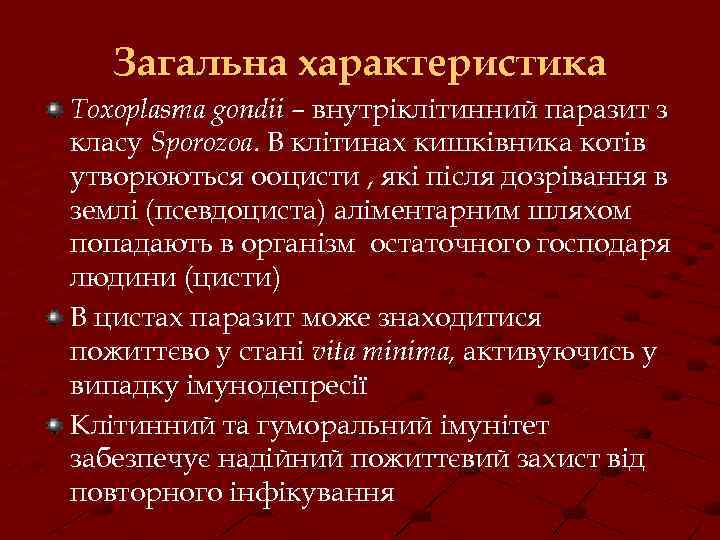 Загальна характеристика

Toxoplasma gondii – внутріклітинний паразит з класу Sporozoa. В клітинах кишківника котів утворюються ооцисти , які після дозрівання в землі (псевдоциста) аліментарним шляхом попадають в організм остаточного господаря людини (цисти)

В цистах паразит може знаходитися пожиттєво у стані vita minima, активуючись у випадку імунодепресії

Клітинний та гуморальний імунітет забезпечує надійний пожиттєвий захист від повторного інфікування